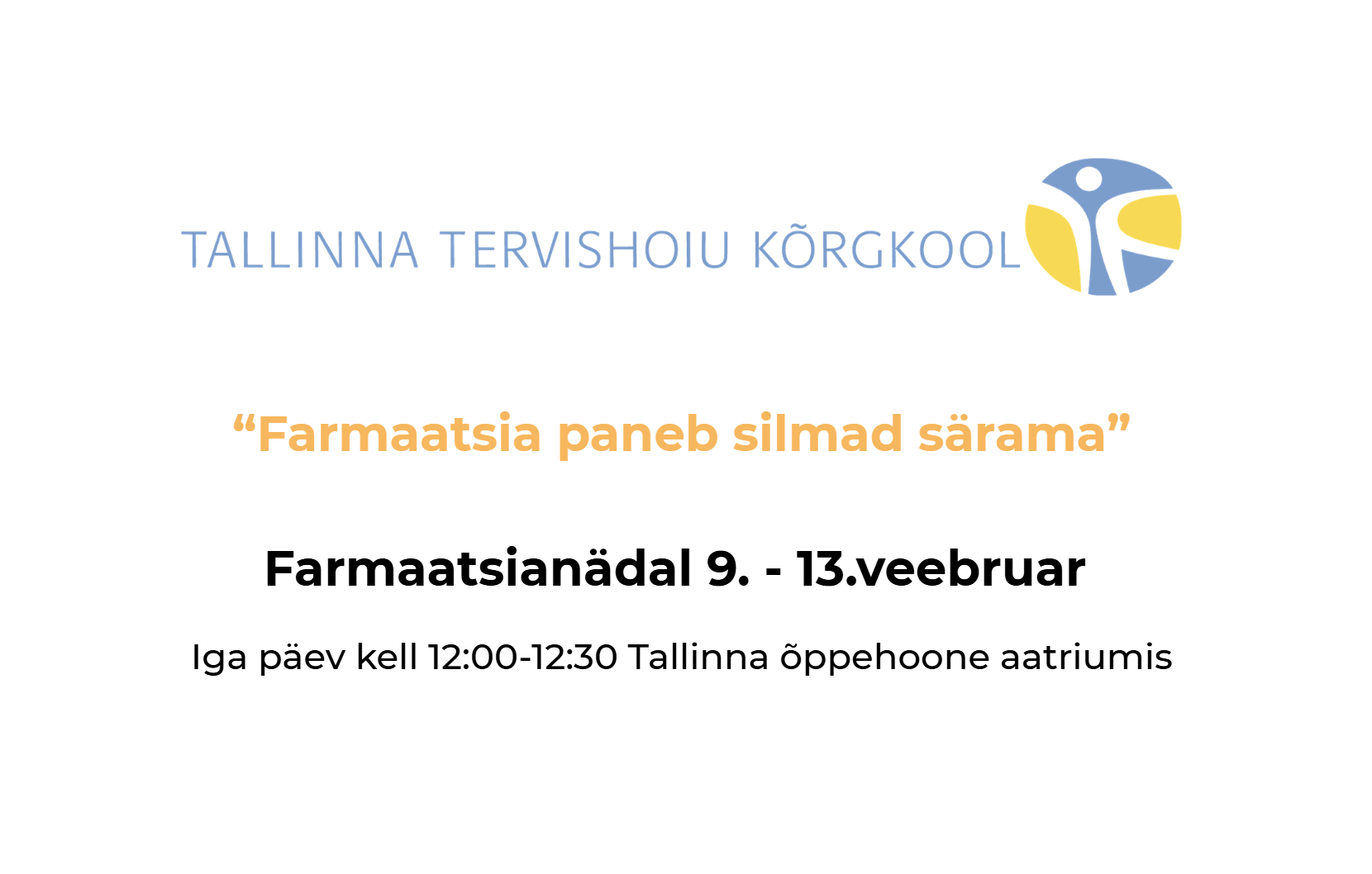 TALLINNA TERVISHOIU KÕRGKOOL

“Farmaatsia paneb silmad särama”

Farmaatsianädal 9. - 13.veebruar

Iga päev kell 12:00-12:30 Tallinna õppehoone aatriumis